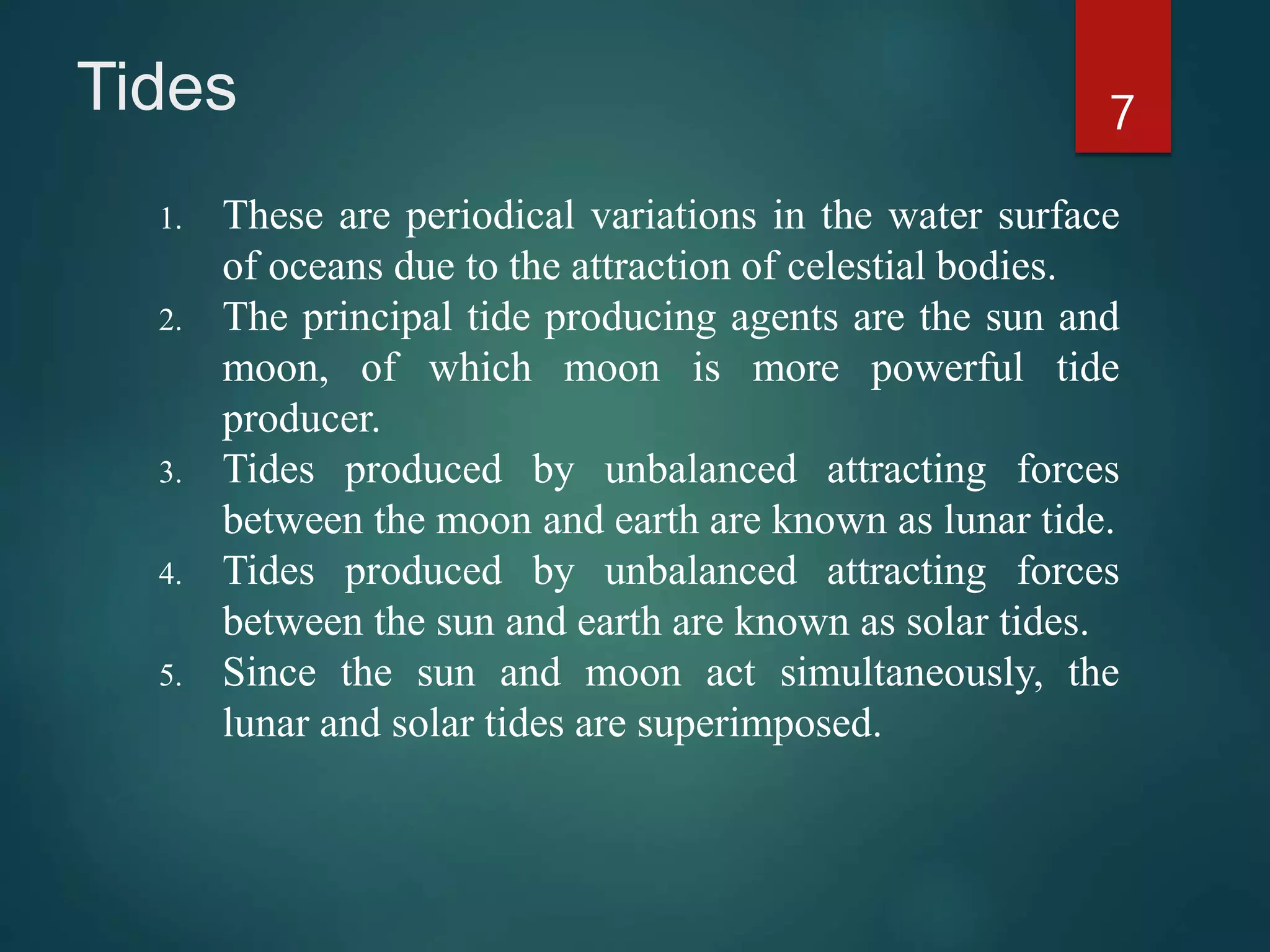 Tides

7

1. These are periodical variations in the water surface of oceans due to the attraction of celestial bodies.
2. The principal tide producing agents are the sun and moon, of which moon is more powerful tide producer.
3. Tides produced by unbalanced attracting forces between the moon and earth are known as lunar tide.
4. Tides produced by unbalanced attracting forces between the sun and earth are known as solar tides.
5. Since the sun and moon act simultaneously, the lunar and solar tides are superimposed.